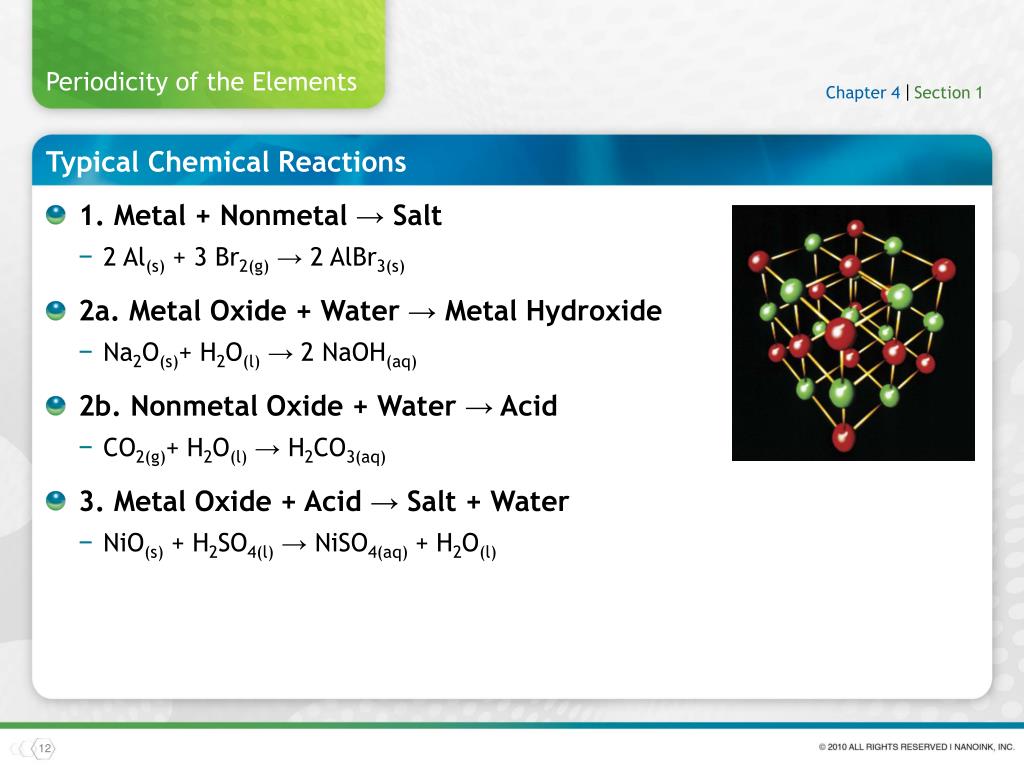 Periodicity of the Elements

Chapter 4 | Section 1

Typical Chemical Reactions

1. Metal + Nonmetal → Salt

– $2\ Al_{(s)} + 3\ Br_{2(g)} \rightarrow 2\ AlBr_{3(s)}$

2a. Metal Oxide + Water → Metal Hydroxide

– $Na_2O_{(s)} + H_2O_{(l)} \rightarrow 2\ NaOH_{(aq)}$

2b. Nonmetal Oxide + Water → Acid

– $CO_{2(g)} + H_2O_{(l)} \rightarrow H_2CO_{3(aq)}$

3. Metal Oxide + Acid → Salt + Water

– $NiO_{(s)} + H_2SO_{4(l)} \rightarrow NiSO_{4(aq)} + H_2O_{(l)}$

12

© 2010 ALL RIGHTS RESERVED I NANOINK, INC.